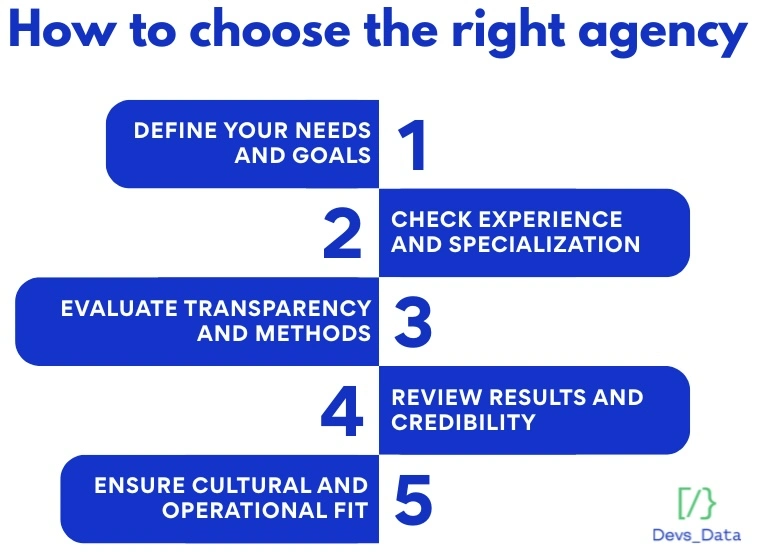 How to choose the right agency

DEFINE YOUR NEEDS AND GOALS 1

2 CHECK EXPERIENCE AND SPECIALIZATION

EVALUATE TRANSPARENCY AND METHODS 3

4 REVIEW RESULTS AND CREDIBILITY

ENSURE CULTURAL AND OPERATIONAL FIT 5

[/}
Devs_Data